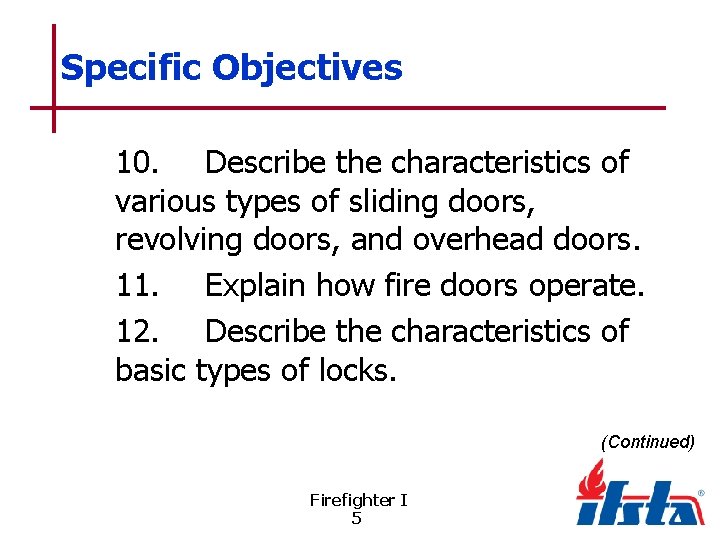 Specific Objectives

10. Describe the characteristics of various types of sliding doors, revolving doors, and overhead doors.

11. Explain how fire doors operate.

12. Describe the characteristics of basic types of locks.

(Continued)

Firefighter I
5

ifsta®